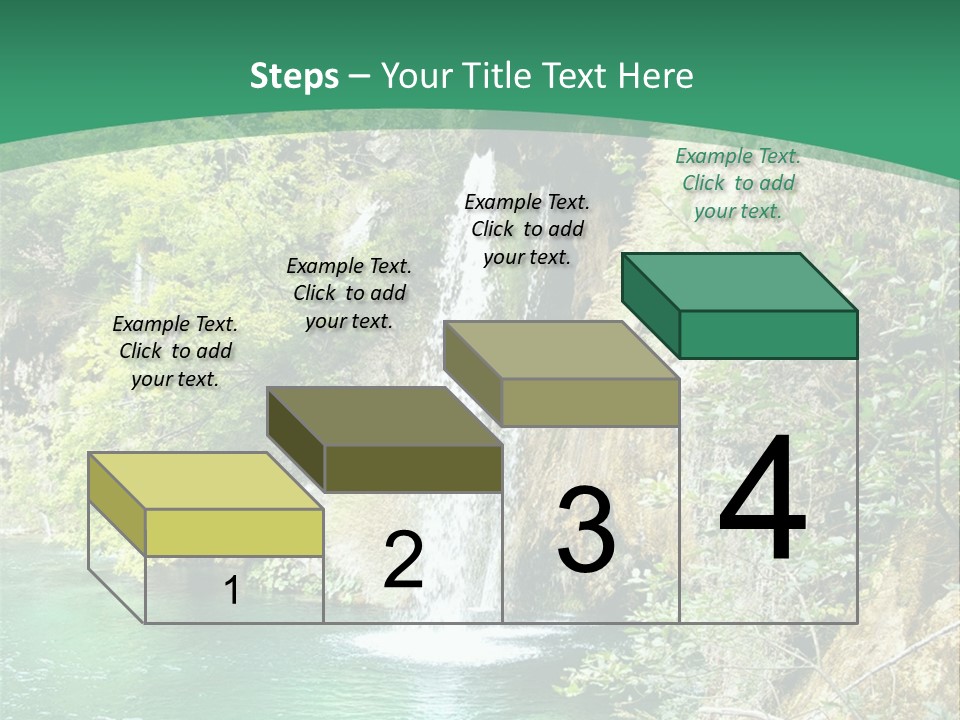 Steps – Your Title Text Here

Example Text. Click to add your text.

Example Text. Click to add your text.

Example Text. Click to add your text.

Example Text. Click to add your text.

1

2

3

4